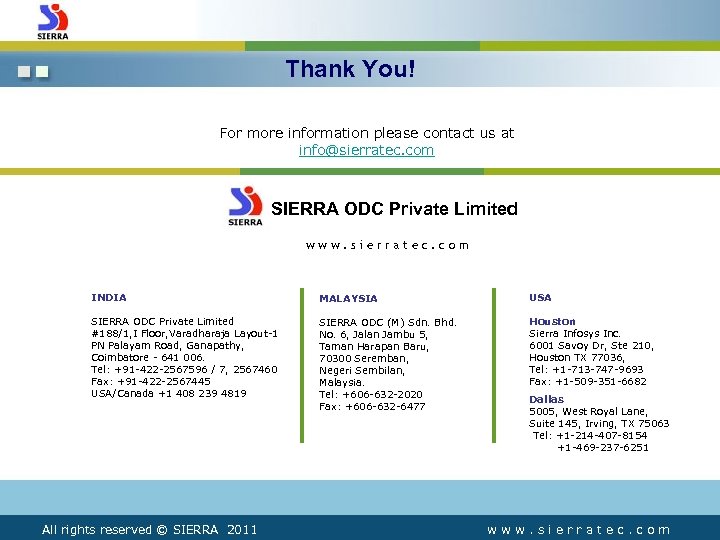 SIERRA

Thank You!

For more information please contact us at
info@sierratec.com

SIERRA

SIERRA ODC Private Limited

www.sierratec.com

INDIA

SIERRA ODC Private Limited
#188/1,I Floor,Varadharaja Layout-1
PN Palayam Road, Ganapathy,
Coimbatore - 641 006.
Tel: +91-422-2567596 / 7, 2567460
Fax: +91-422-2567445
USA/Canada +1 408 239 4819

MALAYSIA

SIERRA ODC (M) Sdn. Bhd.
No. 6, Jalan Jambu 5,
Taman Harapan Baru,
70300 Seremban,
Negeri Sembilan,
Malaysia.
Tel: +606-632-2020
Fax: +606-632-6477

USA

Houston
Sierra Infosys Inc.
6001 Savoy Dr, Ste 210,
Houston TX 77036,
Tel: +1-713-747-9693
Fax: +1-509-351-6682

Dallas
5005, West Royal Lane,
Suite 145, Irving, TX 75063
Tel: +1-214-407-8154
+1-469-237-6251

All rights reserved © SIERRA 2011

www.sierratec.com